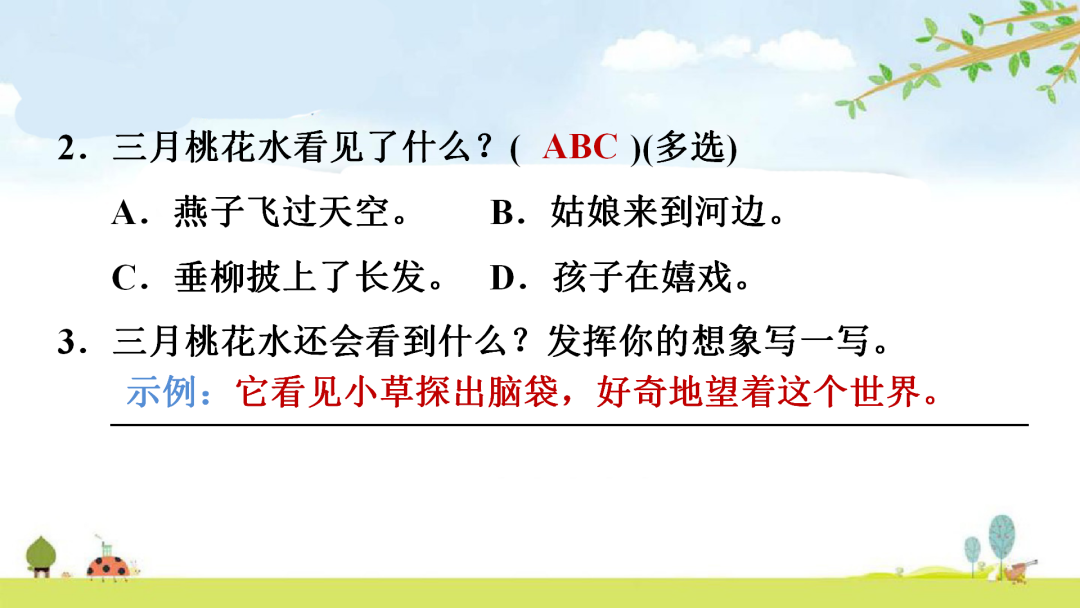 2．三月桃花水看见了什么？( ABC )(多选)

A．燕子飞过天空。 B．姑娘来到河边。

C．垂柳披上了长发。 D．孩子在嬉戏。

3．三月桃花水还会看到什么？发挥你的想象写一写。

示例：它看见小草探出脑袋，好奇地望着这个世界。